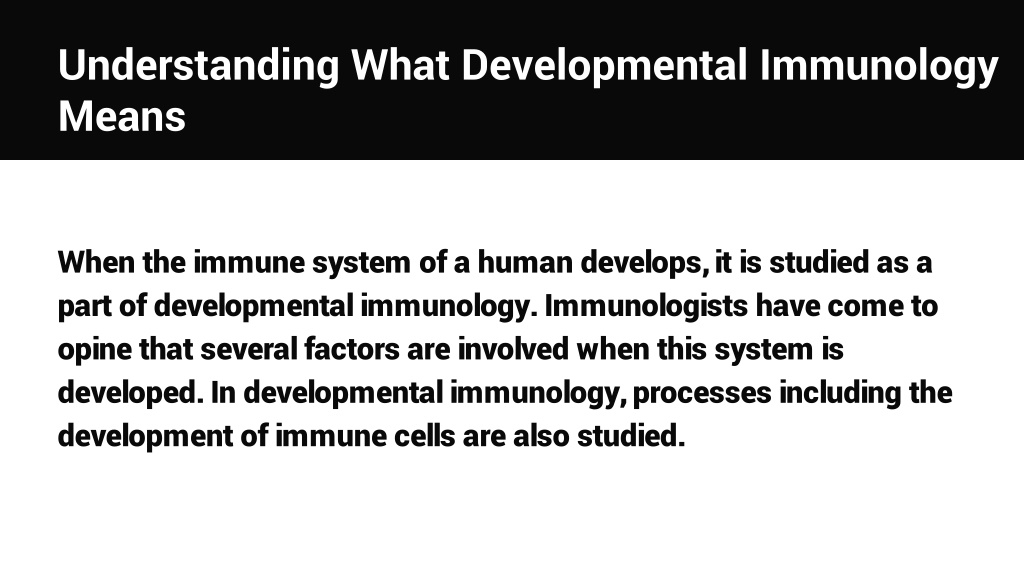 Understanding What Developmental Immunology Means

When the immune system of a human develops, it is studied as a part of developmental immunology. Immunologists have come to opine that several factors are involved when this system is developed. In developmental immunology, processes including the development of immune cells are also studied.